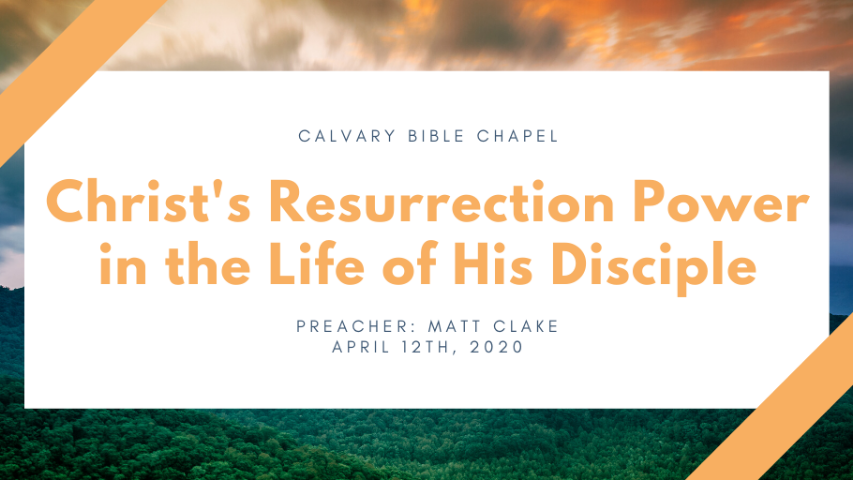 CALVARY BIBLE CHAPEL

Christ's Resurrection Power in the Life of His Disciple

PREACHER: MATT CLAKE
APRIL 12TH, 2020